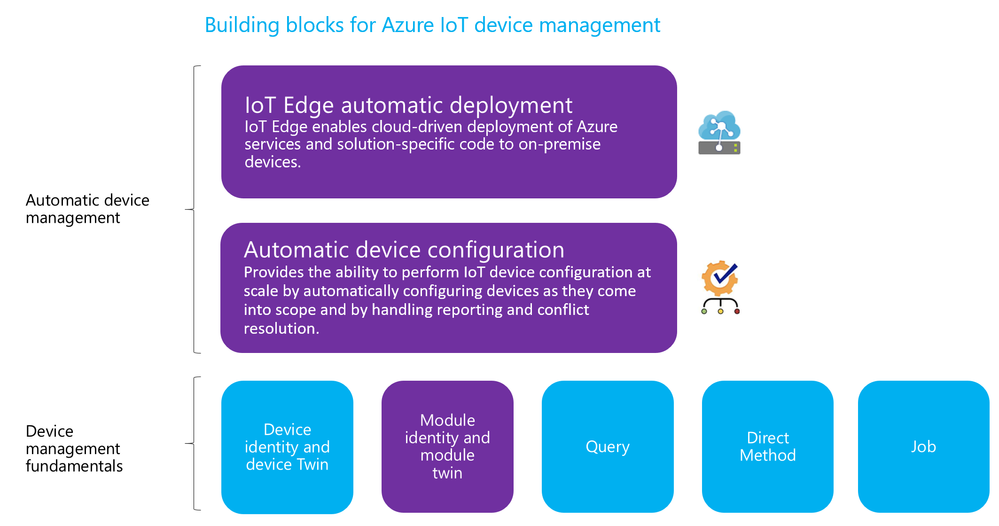 Building blocks for Azure IoT device management

Automatic device management

IoT Edge automatic deployment
IoT Edge enables cloud-driven deployment of Azure services and solution-specific code to on-premise devices.

Automatic device configuration
Provides the ability to perform IoT device configuration at scale by automatically configuring devices as they come into scope and by handling reporting and conflict resolution.

Device management fundamentals

Device identity and device Twin

Module identity and module twin

Query

Direct Method

Job